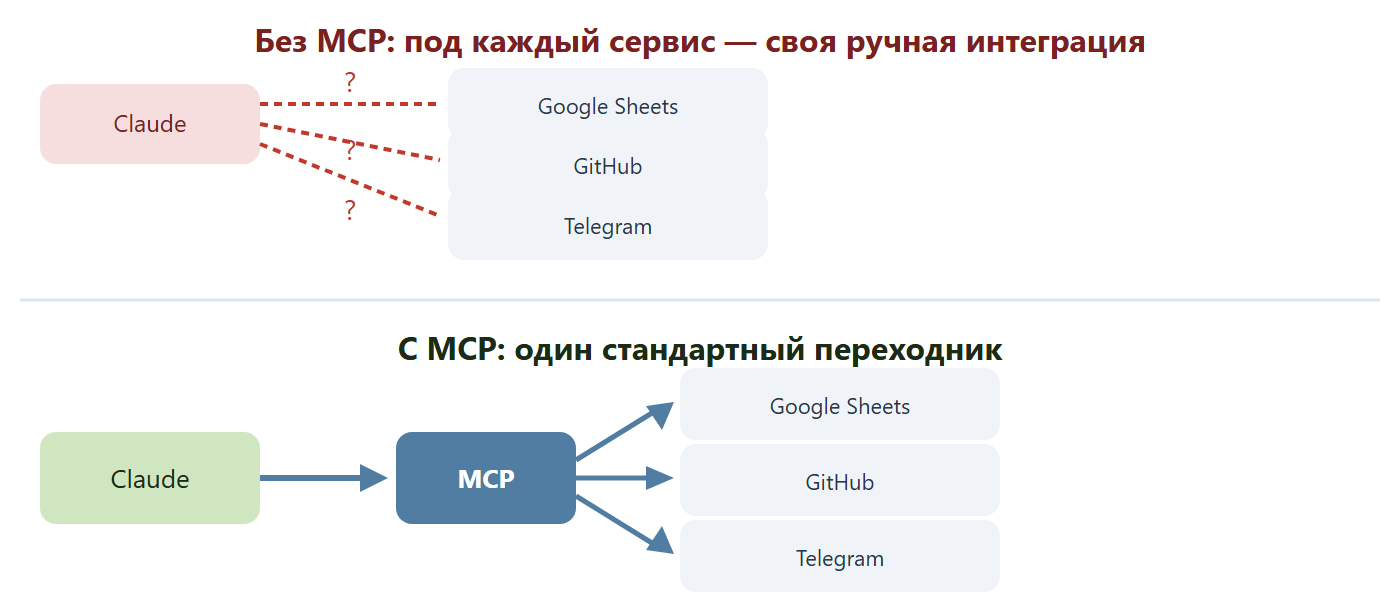 Без MCP: под каждый сервис — своя ручная интеграция

Claude

?

?

?

Google Sheets

GitHub

Telegram

С MCP: один стандартный переходник

Claude

MCP

Google Sheets

GitHub

Telegram